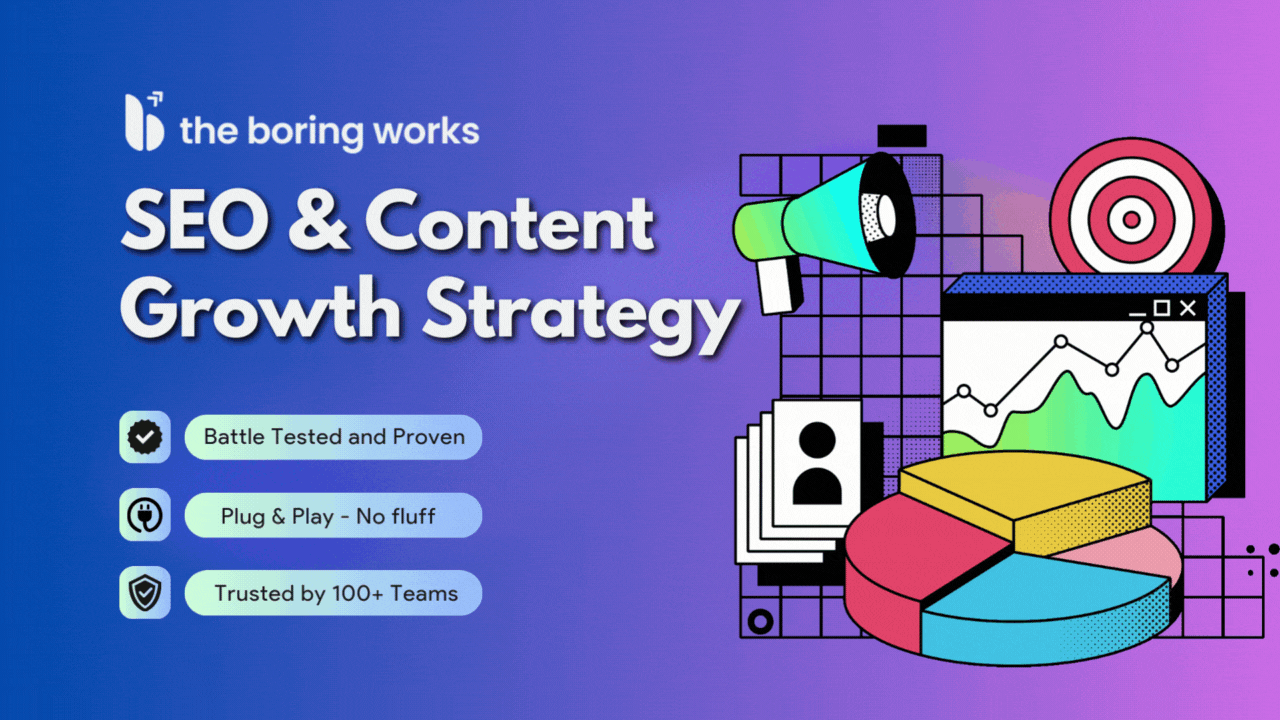 the boring works

SEO & Content Growth Strategy

Battle Tested and Proven

Plug & Play - No fluff

Trusted by 100+ Teams